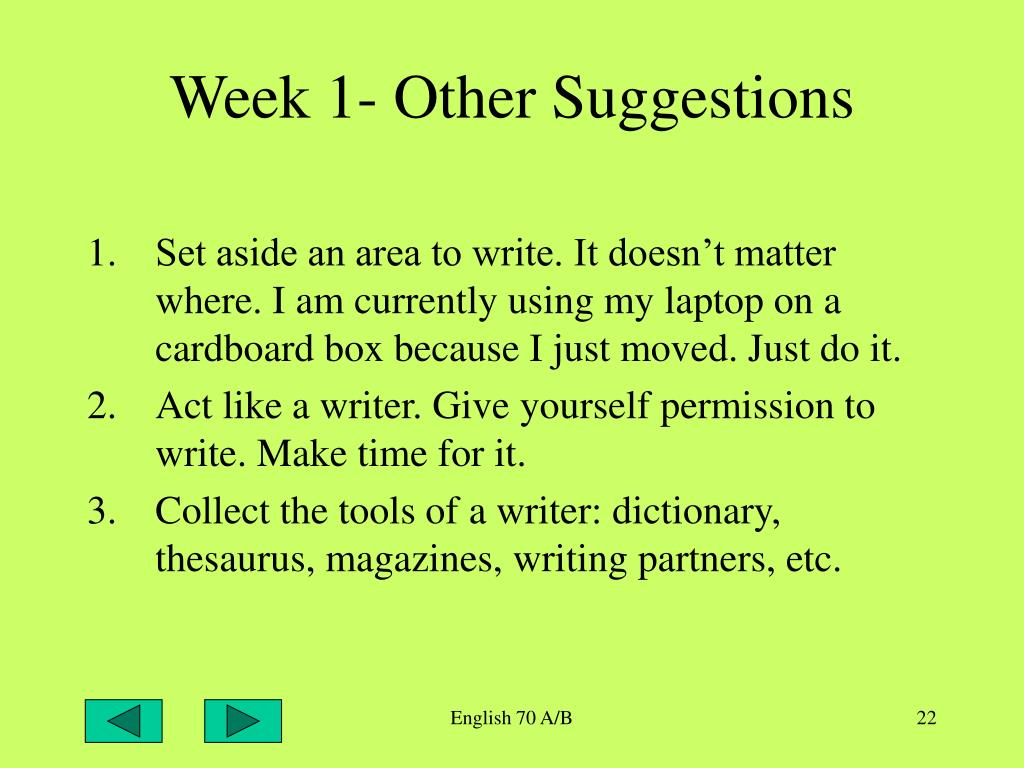 Week 1- Other Suggestions

1. Set aside an area to write. It doesn’t matter where. I am currently using my laptop on a cardboard box because I just moved. Just do it.
2. Act like a writer. Give yourself permission to write. Make time for it.
3. Collect the tools of a writer: dictionary, thesaurus, magazines, writing partners, etc.

English 70 A/B

22